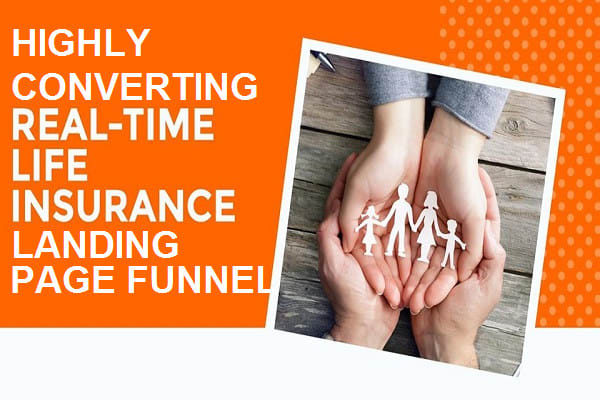 HIGHLY CONVERTING REAL-TIME LIFE INSURANCE LANDING PAGE FUNNEL